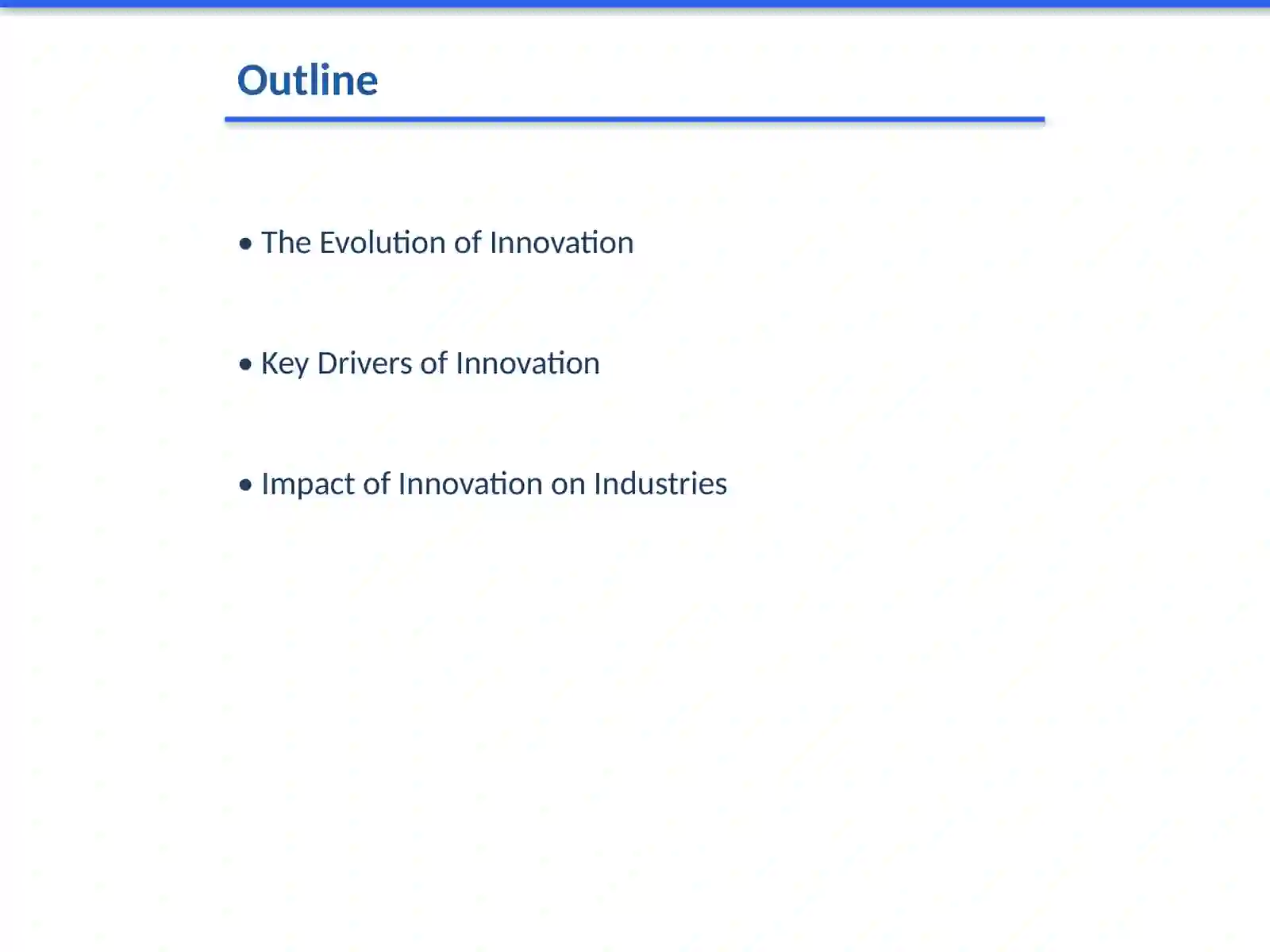 Outline

• The Evolution of Innovation

• Key Drivers of Innovation

• Impact of Innovation on Industries